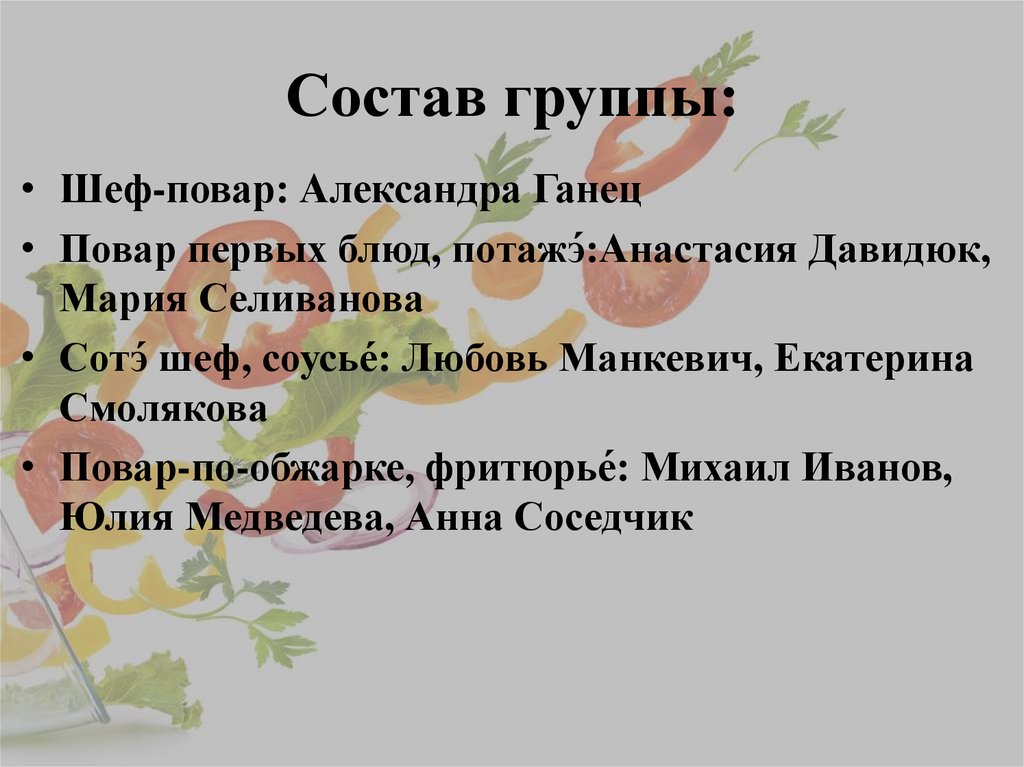 Состав группы:

• Шеф-повар: Александра Ганец
• Повар первых блюд, потажэ́:Анастасия Давидюк, Мария Селиванова
• Сотэ́ шеф, соусье́: Любовь Манкевич, Екатерина Смолякова
• Повар-по-обжарке, фритюрье́: Михаил Иванов, Юлия Медведева, Анна Соседчик